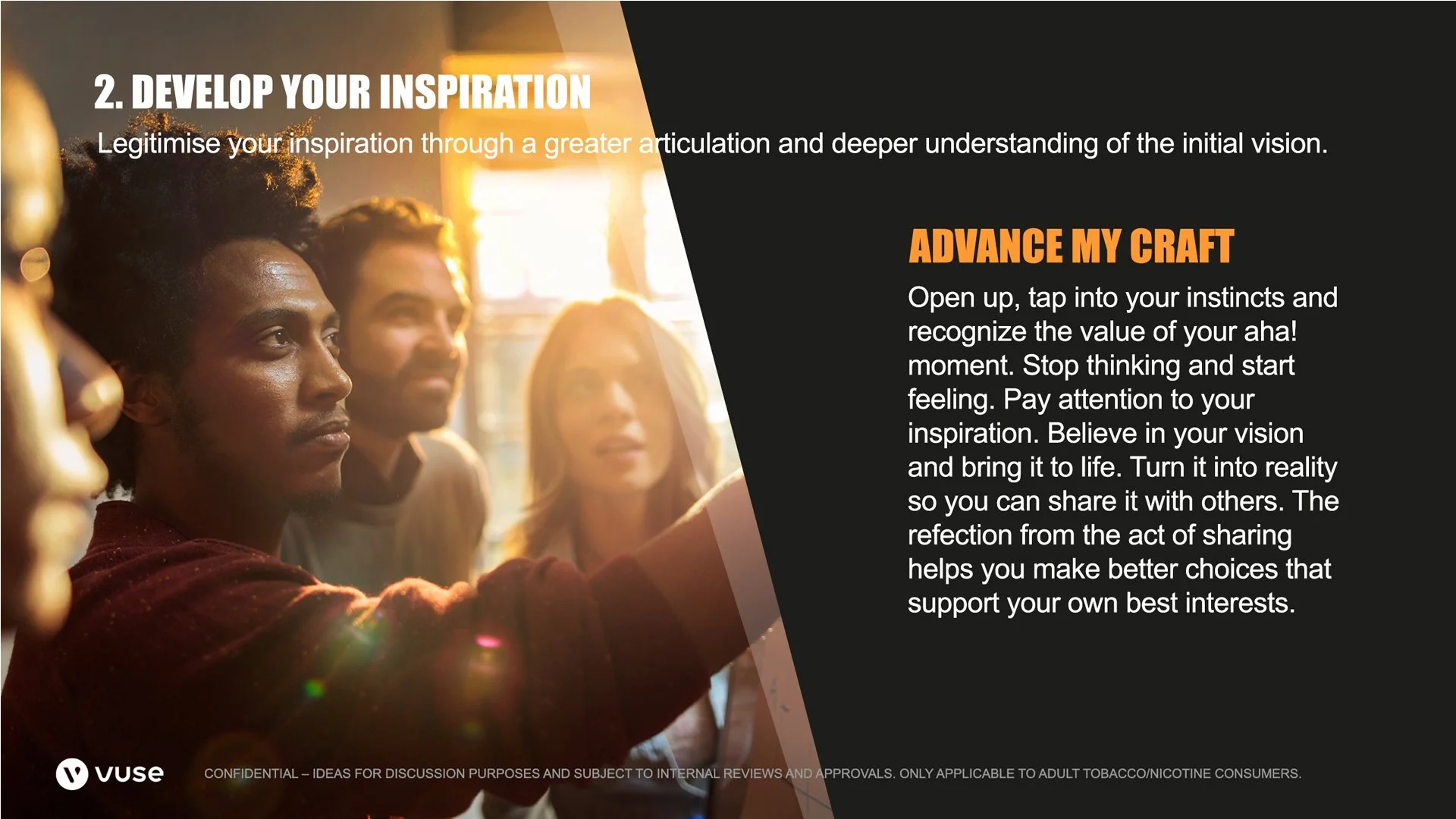 2. DEVELOP YOUR INSPIRATION

Legitimise your inspiration through a greater articulation and deeper understanding of the initial vision.

ADVANCE MY CRAFT

Open up, tap into your instincts and recognize the value of your aha! moment. Stop thinking and start feeling. Pay attention to your inspiration. Believe in your vision and bring it to life. Turn it into reality so you can share it with others. The refection from the act of sharing helps you make better choices that support your own best interests.

vuse

CONFIDENTIAL – IDEAS FOR DISCUSSION PURPOSES AND SUBJECT TO INTERNAL REVIEWS AND APPROVALS. ONLY APPLICABLE TO ADULT TOBACCO/NICOTINE CONSUMERS.